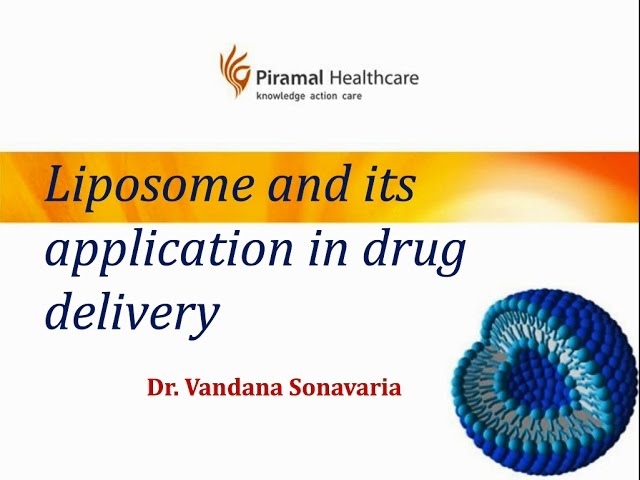 Piramal Healthcare
knowledge action care

Liposome and its application in drug delivery

Dr. Vandana Sonavaria